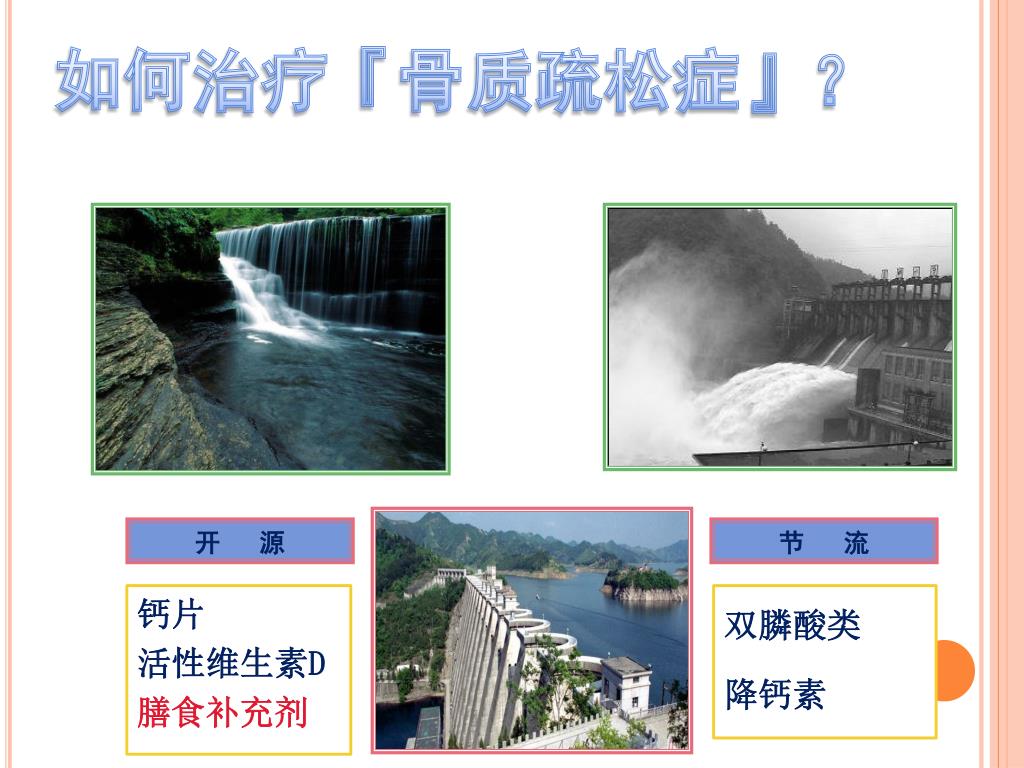 如何治疗『骨质疏松症』？

开 源

钙片
活性维生素D
膳食补充剂

节 流

双膦酸类
降钙素